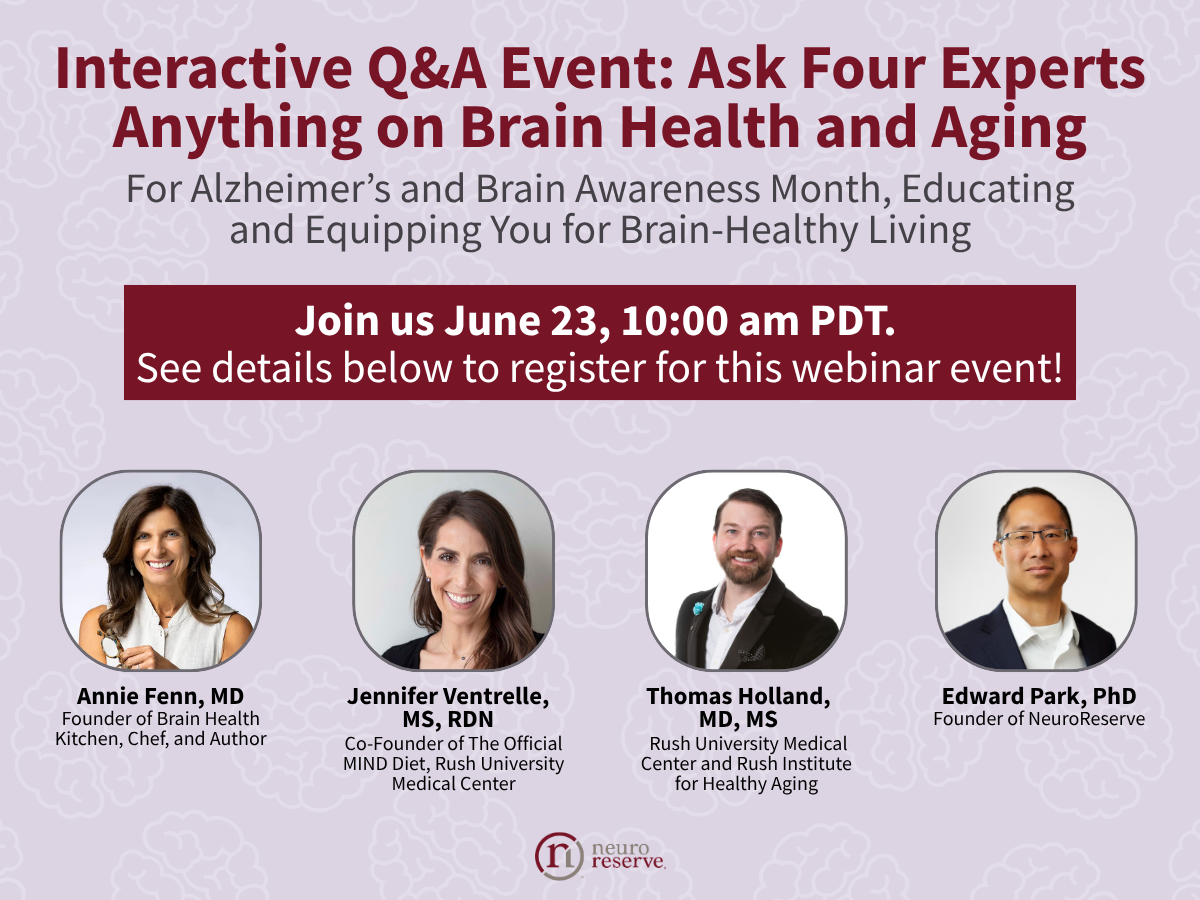 Interactive Q&A Event: Ask Four Experts Anything on Brain Health and Aging

For Alzheimer's and Brain Awareness Month, Educating and Equipping You for Brain-Healthy Living

Join us June 23, 10:00 am PDT.
See details below to register for this webinar event!

Annie Fenn, MD
Founder of Brain Health Kitchen, Chef, and Author

Jennifer Ventrelle, MS, RDN
Co-Founder of The Official MIND Diet, Rush University Medical Center

Thomas Holland, MD, MS
Rush University Medical Center and Rush Institute for Healthy Aging

Edward Park, PhD
Founder of NeuroReserve

neuro reserve